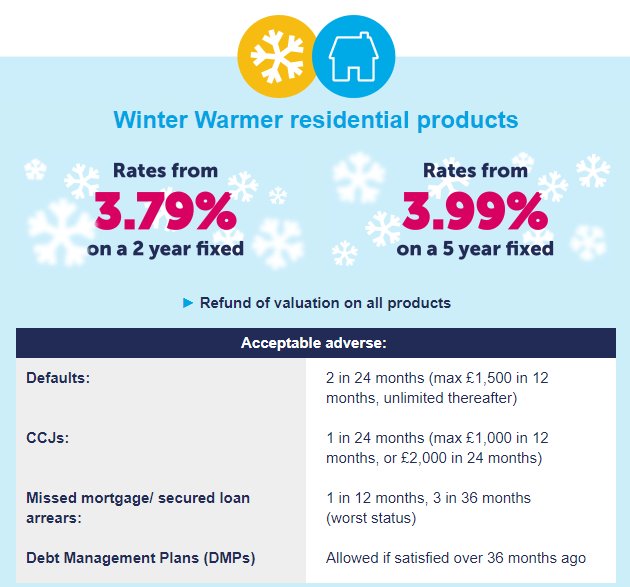 Winter Warmer residential products

Rates from
3.79%
on a 2 year fixed

Rates from
3.99%
on a 5 year fixed

► Refund of valuation on all products

| Acceptable adverse: | |
|---|---|
| Defaults: | 2 in 24 months (max £1,500 in 12 months, unlimited thereafter) |
| CCJs: | 1 in 24 months (max £1,000 in 12 months, or £2,000 in 24 months) |
| Missed mortgage/ secured loan arrears: | 1 in 12 months, 3 in 36 months (worst status) |
| Debt Management Plans (DMPs) | Allowed if satisfied over 36 months ago |